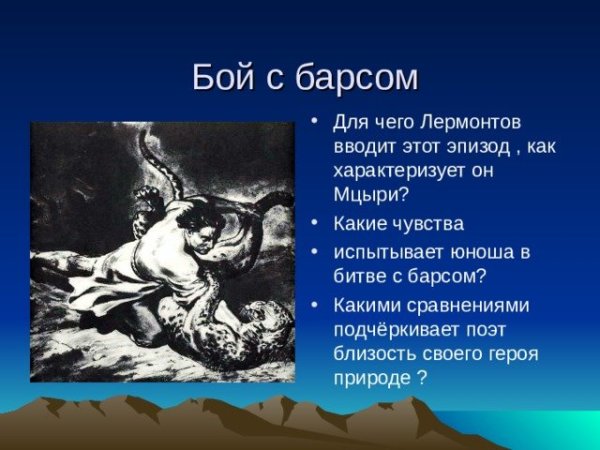 Бой с барсом

• Для чего Лермонтов вводит этот эпизод , как характеризует он Мцыри?
• Какие чувства
• испытывает юноша в битве с барсом?
• Какими сравнениями подчёркивает поэт близость своего героя природе ?